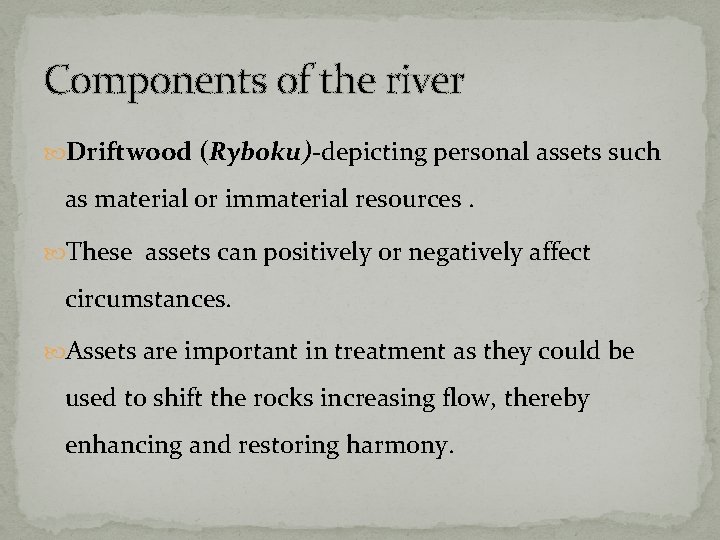 Components of the river

Driftwood (Ryboku)-depicting personal assets such as material or immaterial resources .

These  assets can positively or negatively affect circumstances.

Assets are important in treatment as they could be used to shift the rocks increasing flow, thereby enhancing and restoring harmony.